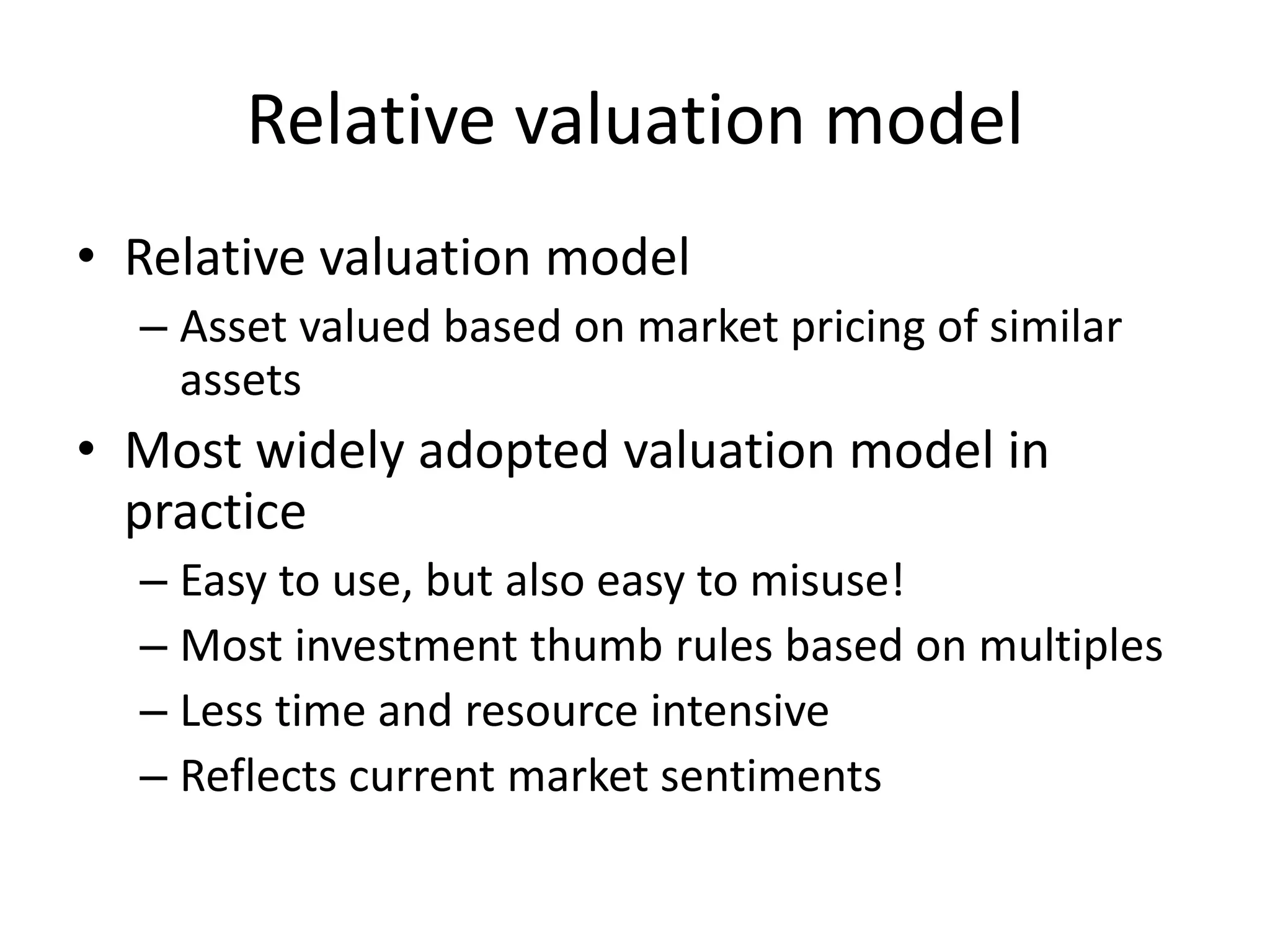 Relative valuation model

• Relative valuation model
– Asset valued based on market pricing of similar assets

• Most widely adopted valuation model in practice
– Easy to use, but also easy to misuse!
– Most investment thumb rules based on multiples
– Less time and resource intensive
– Reflects current market sentiments